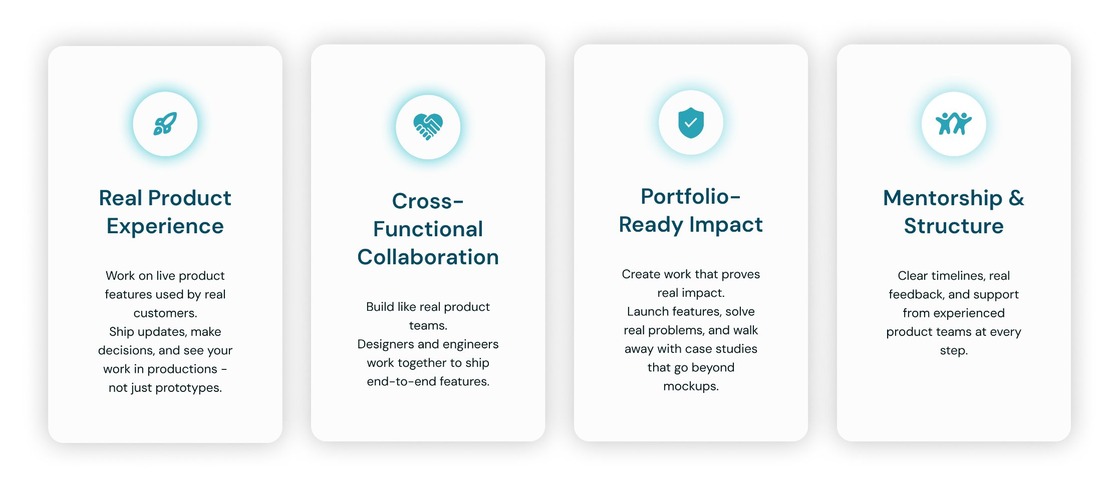 Real Product Experience

Work on live product features used by real customers.
Ship updates, make decisions, and see your work in productions - not just prototypes.

Cross-Functional Collaboration

Build like real product teams.
Designers and engineers work together to ship end-to-end features.

Portfolio-Ready Impact

Create work that proves real impact.
Launch features, solve real problems, and walk away with case studies that go beyond mockups.

Mentorship & Structure

Clear timelines, real feedback, and support from experienced product teams at every step.